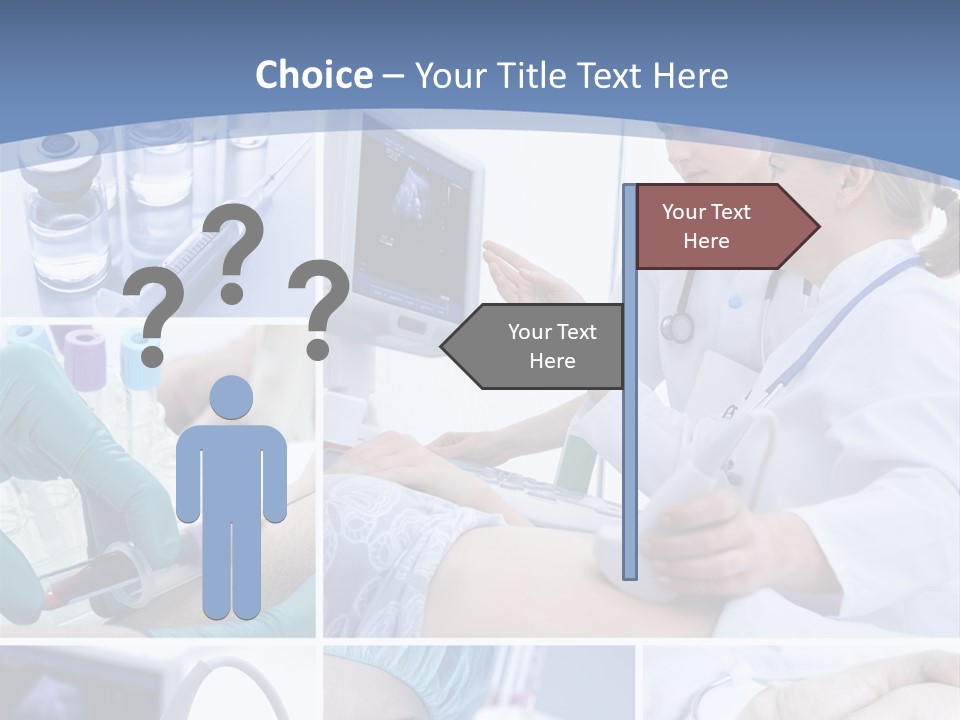 Choice – Your Title Text Here

? ? ?

Your Text Here

Your Text Here